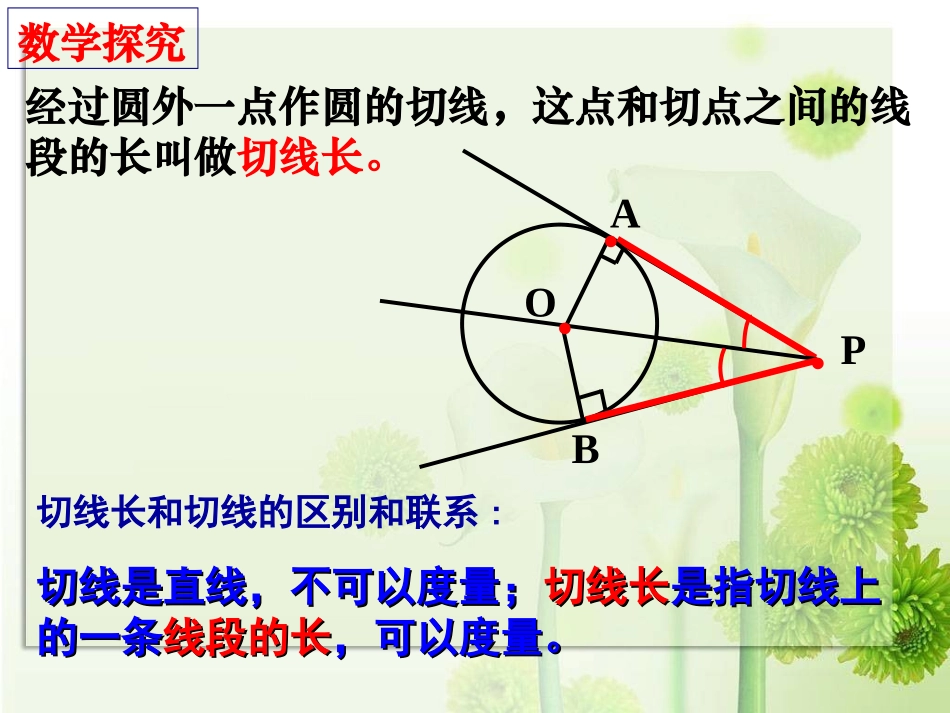 数学探究

经过圆外一点作圆的切线，这点和切点之间的线段的长叫做切线长。

A
O
P
B

切线长和切线的区别和联系：

切线是直线，不可以度量；切线长是指切线上的一条线段的长，可以度量。